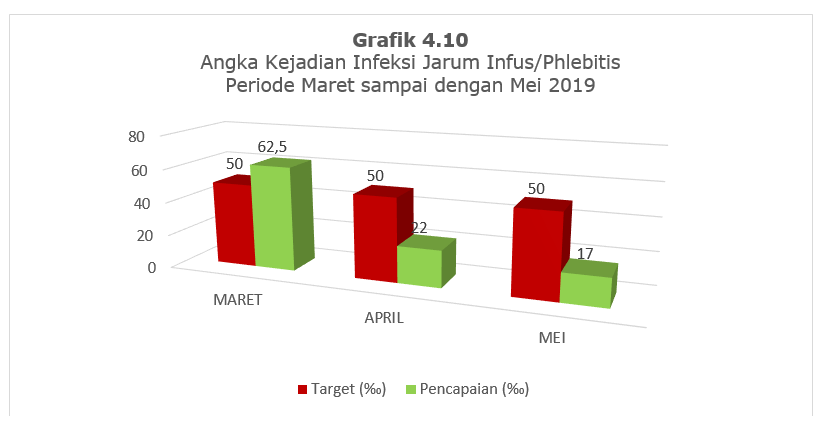 Grafik 4.10
Angka Kejadian Infeksi Jarum Infus/Phlebitis
Periode Maret sampai dengan Mei 2019

80
60
40
20
0

50
62,5
50
22
50
17

MARET
APRIL
MEI

Target (‰)
Pencapaian (‰)